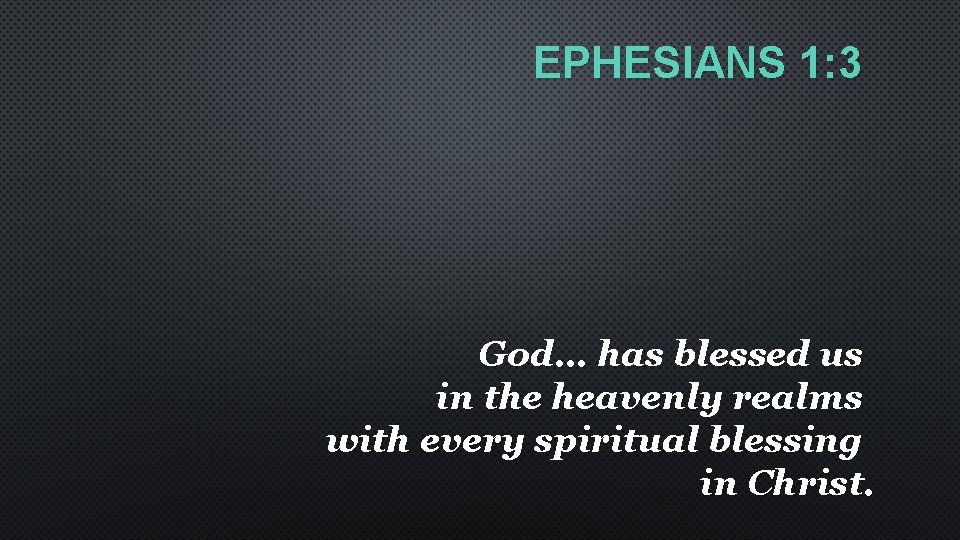 EPHESIANS 1:3

God… has blessed us in the heavenly realms with every spiritual blessing in Christ.